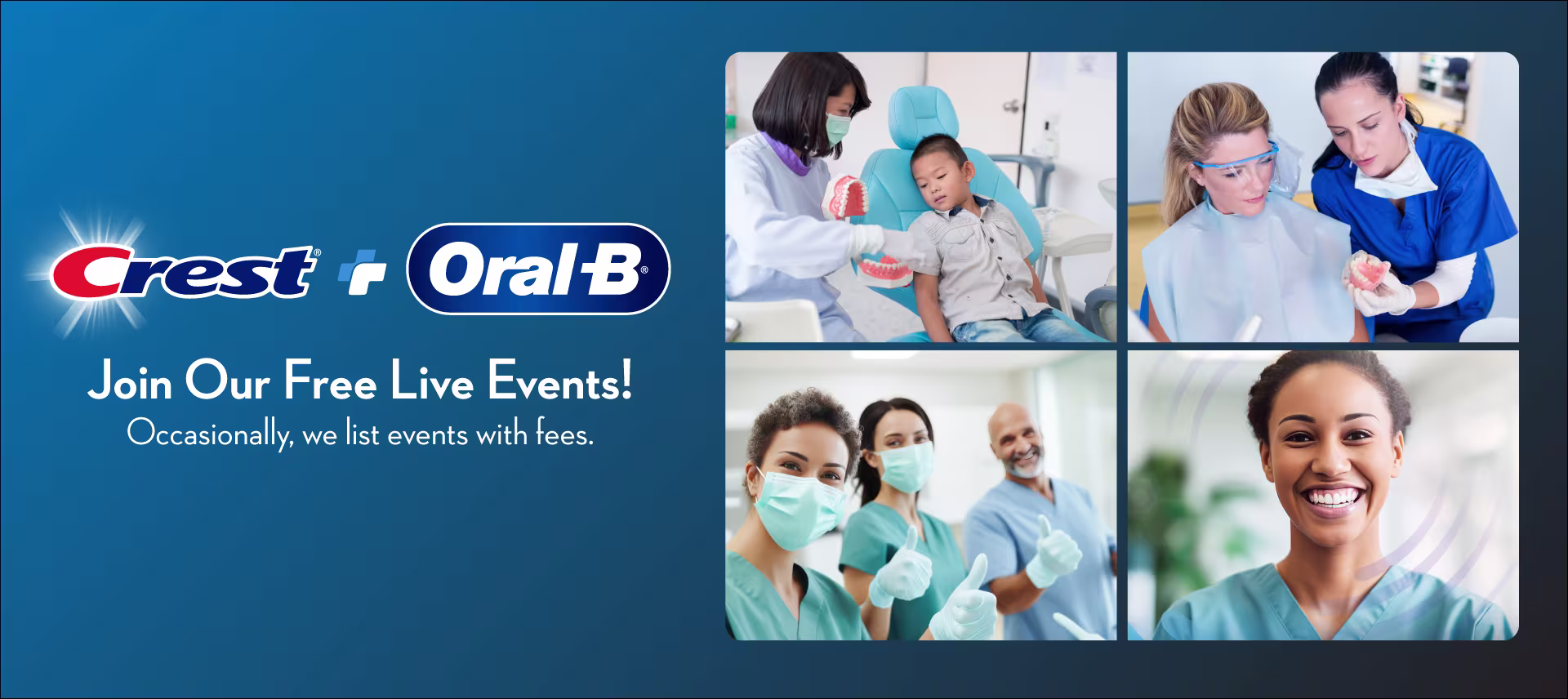 Crest® + Oral-B®

Join Our Free Live Events!
Occasionally, we list events with fees.